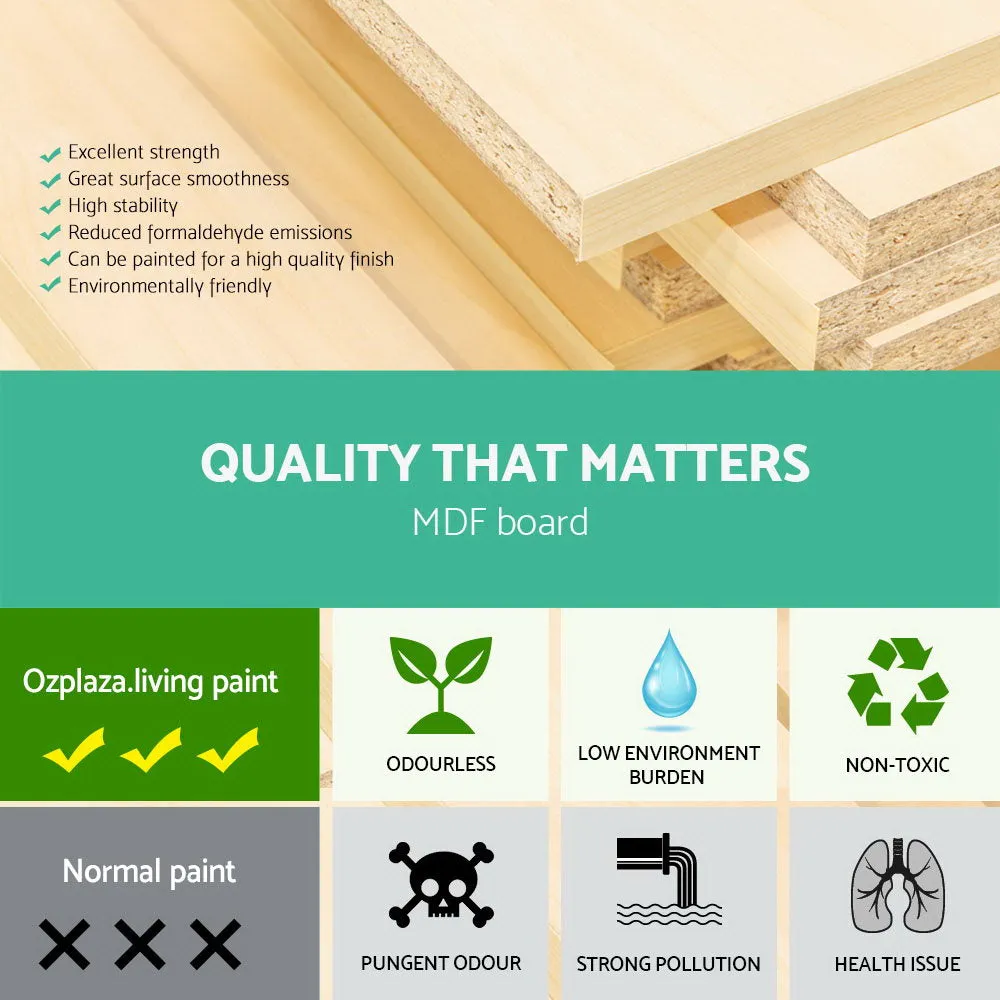 Excellent strength
Great surface smoothness
High stability
Reduced formaldehyde emissions
Can be painted for a high quality finish
Environmentally friendly

QUALITY THAT MATTERS
MDF board

Ozplaza.living paint

ODOURLESS

LOW ENVIRONMENT BURDEN

NON-TOXIC

Normal paint

PUNGENT ODOUR

STRONG POLLUTION

HEALTH ISSUE